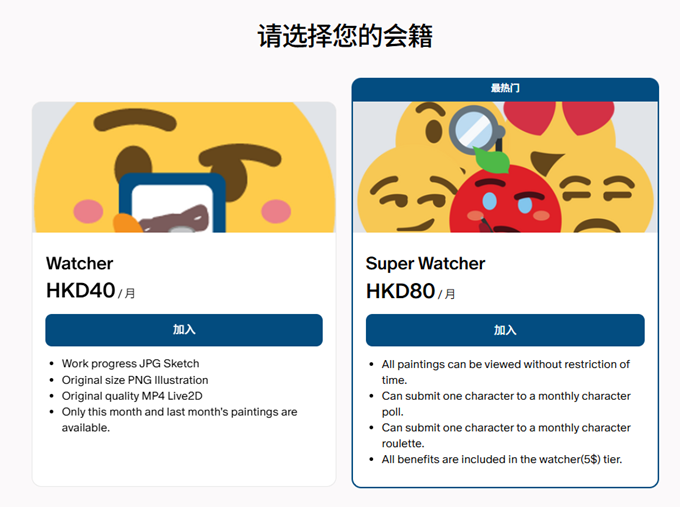 请选择您的会籍

Watcher
HKD40 / 月

加入

- Work progress JPG Sketch
- Original size PNG Illustration
- Original quality MP4 Live2D
- Only this month and last month's paintings are available.

最热门

Super Watcher
HKD80 / 月

加入

- All paintings can be viewed without restriction of time.
- Can submit one character to a monthly character poll.
- Can submit one character to a monthly character roulette.
- All benefits are included in the watcher(5$) tier.